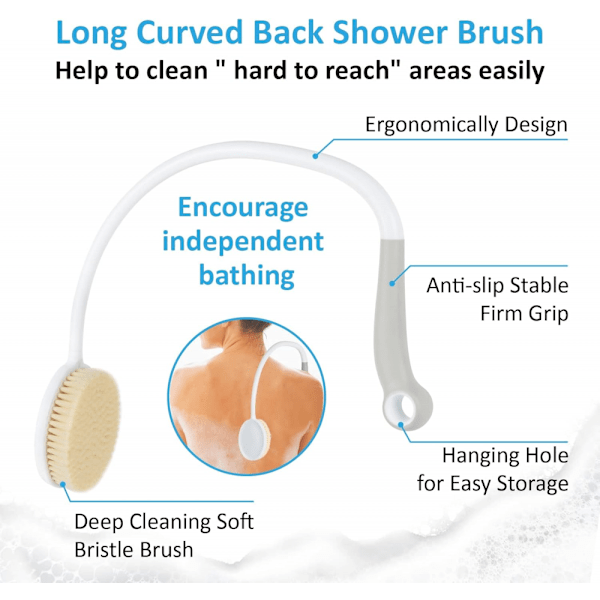 Long Curved Back Shower Brush
Help to clean " hard to reach" areas easily

Ergonomically Design

Encourage independent bathing

Anti-slip Stable Firm Grip

Hanging Hole for Easy Storage

Deep Cleaning Soft Bristle Brush